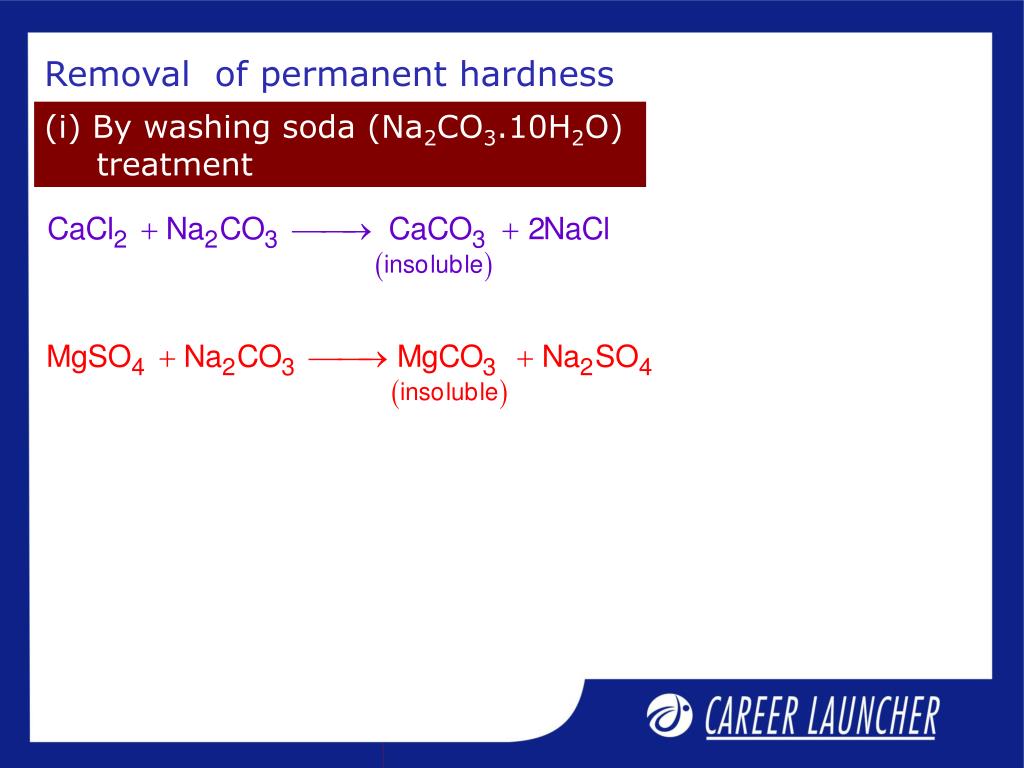 Removal of permanent hardness

(i) By washing soda ($Na_2CO_3.10H_2O$) treatment

$CaCl_2 + Na_2CO_3 \longrightarrow \underset{(insoluble)}{CaCO_3} + 2NaCl$

$MgSO_4 + Na_2CO_3 \longrightarrow \underset{(insoluble)}{MgCO_3} + Na_2SO_4$

CAREER LAUNCHER